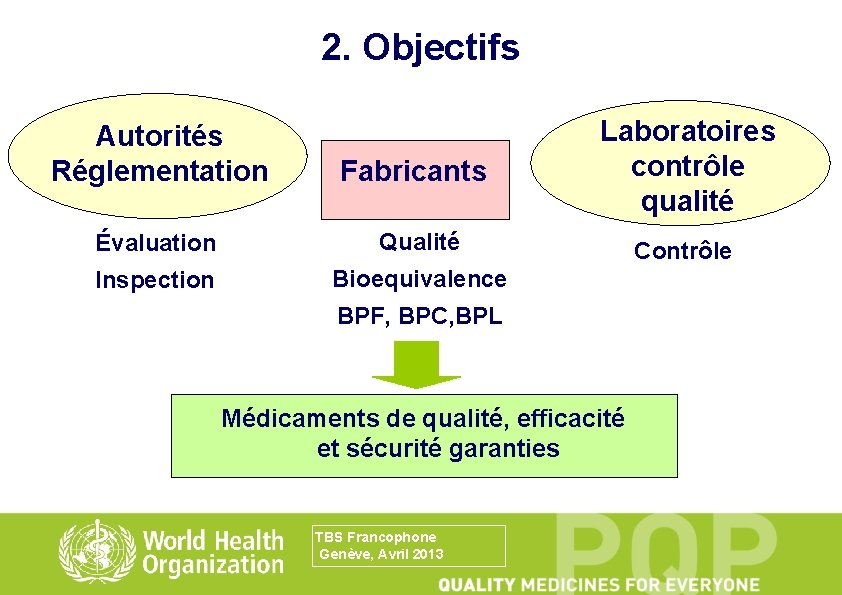 2. Objectifs

Autorités Réglementation

Évaluation
Inspection

Fabricants

Qualité
Bioequivalence
BPF, BPC,BPL

Laboratoires contrôle qualité

Contrôle

Médicaments de qualité, efficacité et sécurité garanties

World Health Organization

TBS Francophone
Genève, Avril 2013

PQP
QUALITY MEDICINES FOR EVERYONE